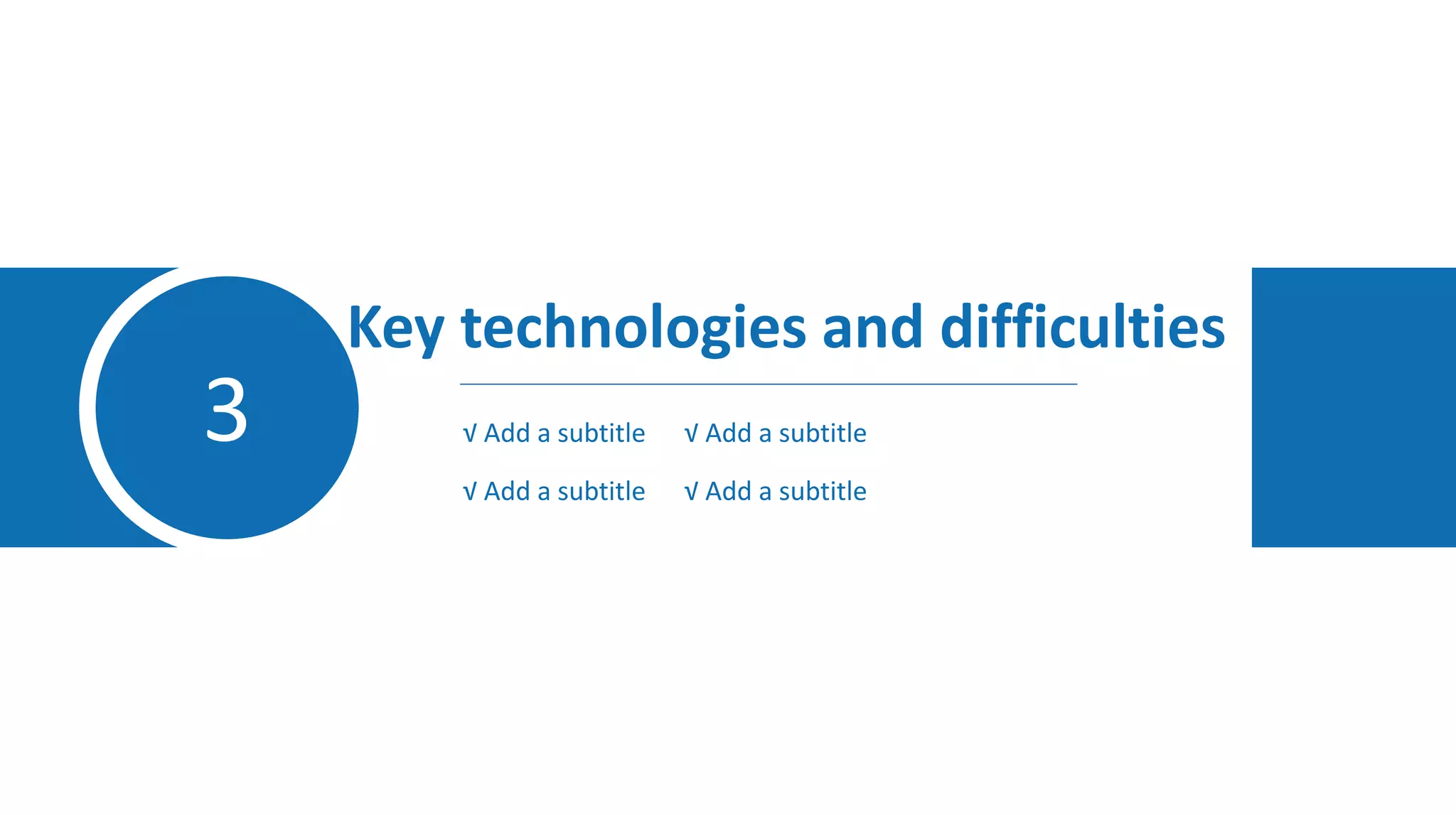 3

Key technologies and difficulties

√ Add a subtitle √ Add a subtitle

√ Add a subtitle √ Add a subtitle